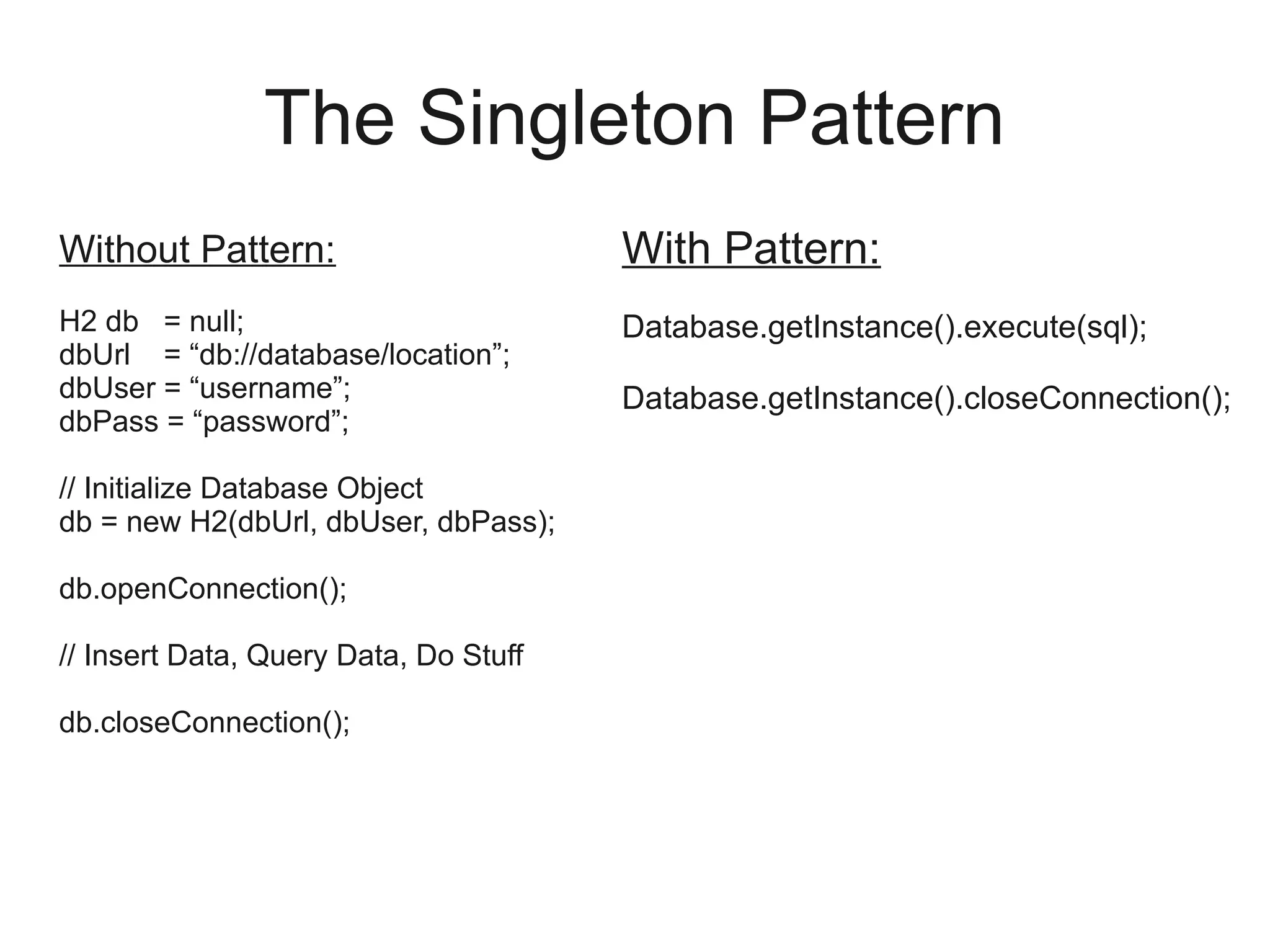 The Singleton Pattern

Without Pattern:

H2 db = null;
dbUrl = “db://database/location”;
dbUser = “username”;
dbPass = “password”;

// Initialize Database Object
db = new H2(dbUrl, dbUser, dbPass);

db.openConnection();

// Insert Data, Query Data, Do Stuff

db.closeConnection();

With Pattern:

Database.getInstance().execute(sql);

Database.getInstance().closeConnection();